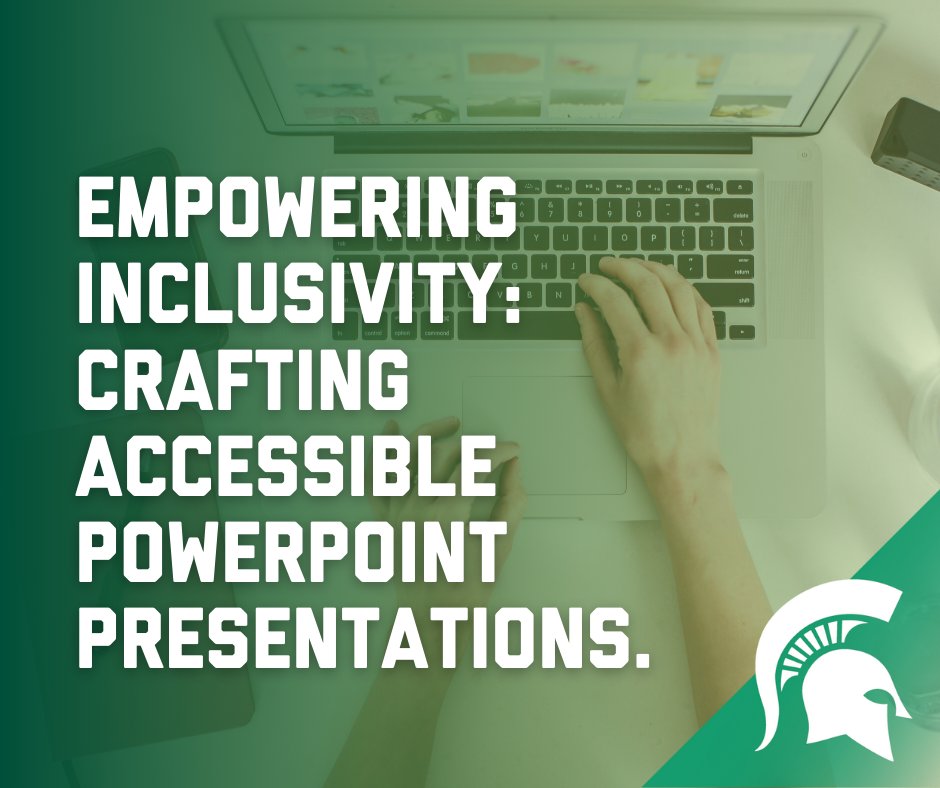 EMPOWERING INCLUSIVITY: CRAFTING ACCESSIBLE POWERPOINT PRESENTATIONS.